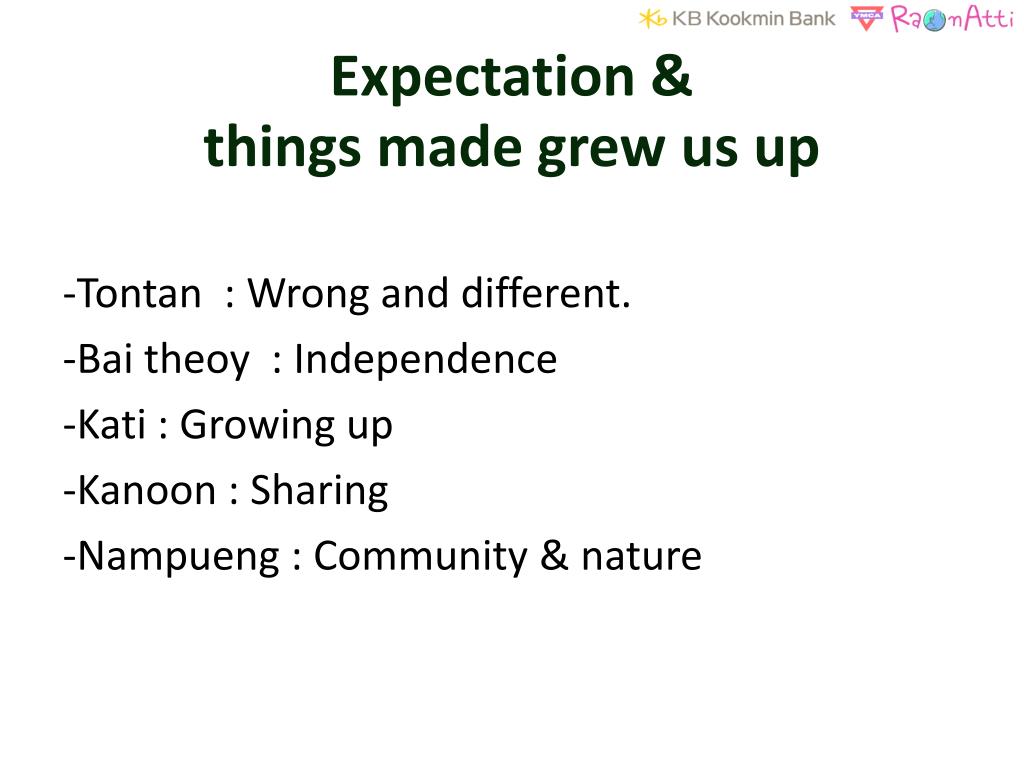 KB Kookmin Bank YMCA RaonAtti

Expectation &
things made grew us up

-Tontan : Wrong and different.
-Bai theoy : Independence
-Kati : Growing up
-Kanoon : Sharing
-Nampueng : Community & nature